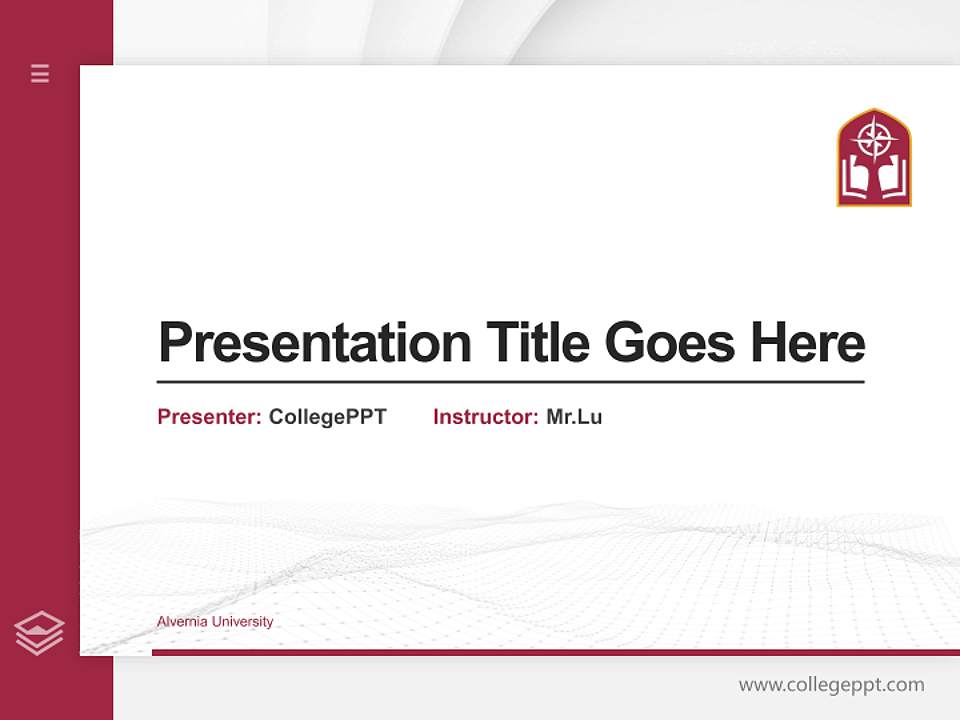 Presentation Title Goes Here

Presenter: CollegePPT Instructor: Mr.Lu

Alvernia University

www.collegeppt.com